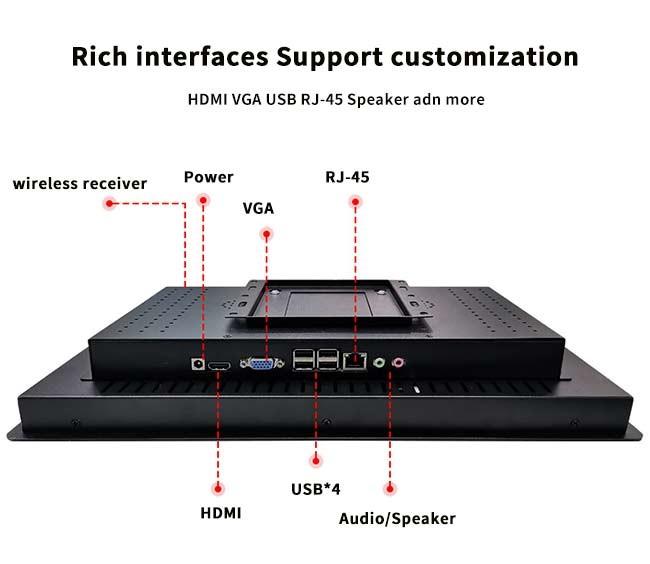 Rich interfaces Support customization

HDMI VGA USB RJ-45 Speaker adn more

wireless receiver

Power

VGA

RJ-45

HDMI

USB*4

Audio/Speaker